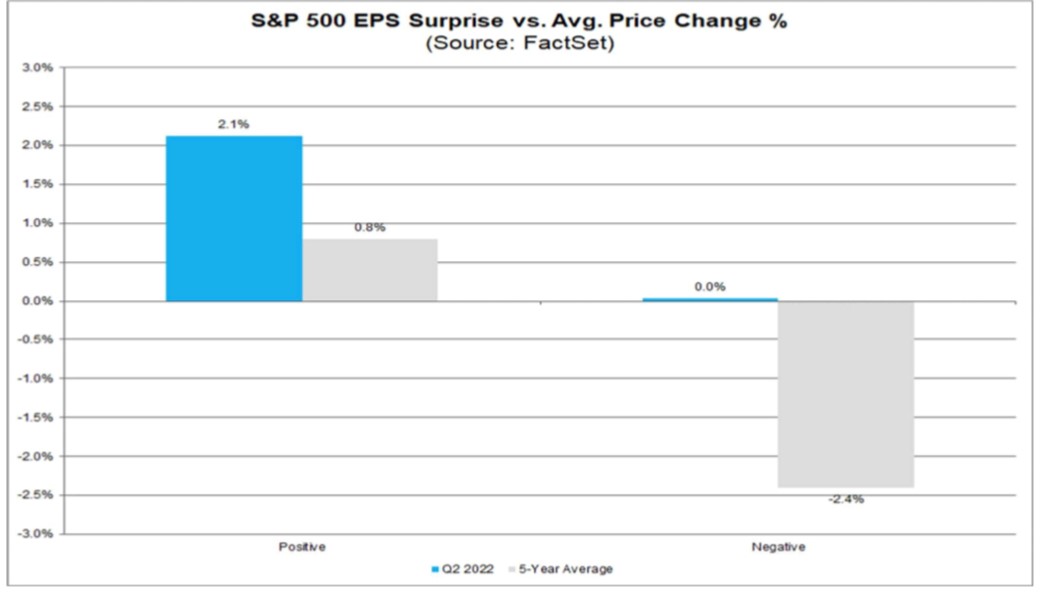 S&P 500 EPS Surprise vs. Avg. Price Change %
(Source: FactSet)

3.0%
2.5%
2.0%
1.5%
1.0%
0.5%
0.0%
-0.5%
-1.0%
-1.5%
-2.0%
-2.5%
-3.0%

2.1%
0.8%
0.0%
-2.4%

Positive
Negative

Q2 2022
5-Year Average